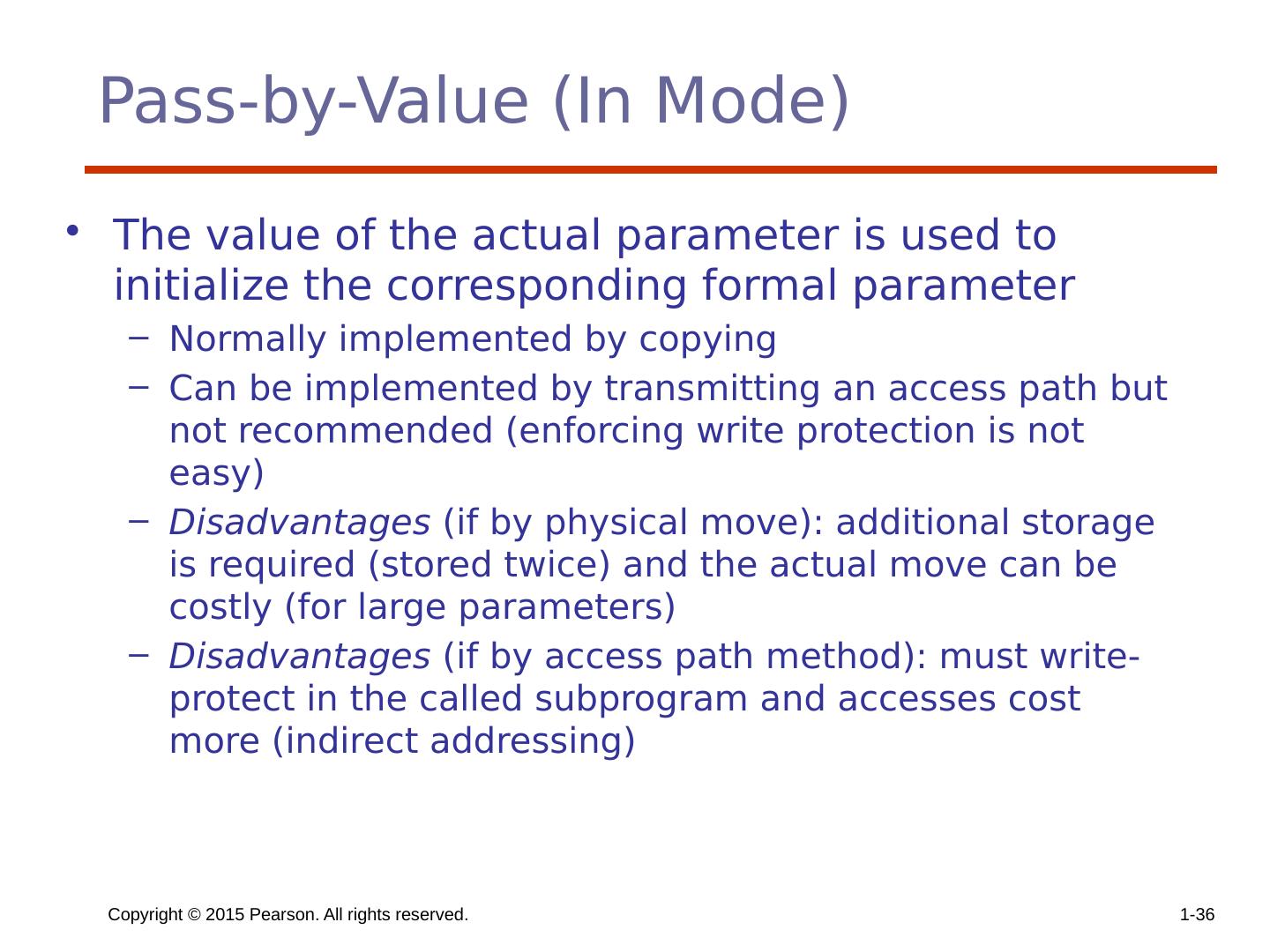 Pass-by-Value (In Mode)

• The value of the actual parameter is used to initialize the corresponding formal parameter
  – Normally implemented by copying
  – Can be implemented by transmitting an access path but not recommended (enforcing write protection is not easy)
  – Disadvantages (if by physical move): additional storage is required (stored twice) and the actual move can be costly (for large parameters)
  – Disadvantages (if by access path method): must write-protect in the called subprogram and accesses cost more (indirect addressing)

Copyright © 2015 Pearson. All rights reserved.

1-36